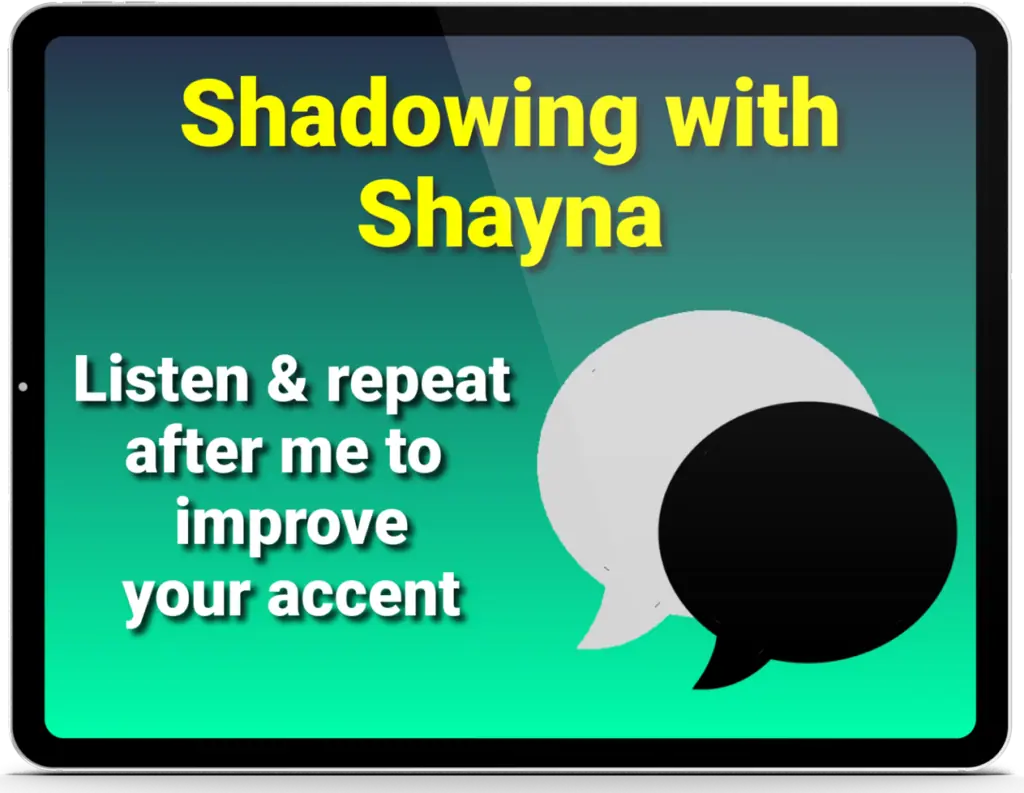 Shadowing with Shayna

Listen & repeat after me to improve your accent